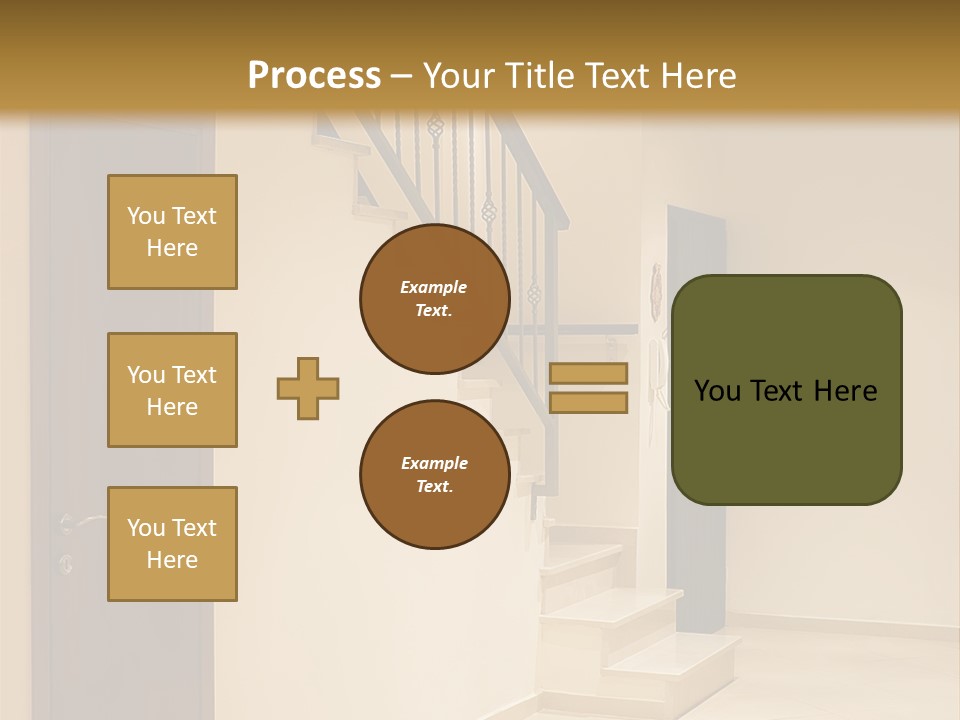 Process – Your Title Text Here

You Text Here

You Text Here

You Text Here

Example Text.

Example Text.

You Text Here